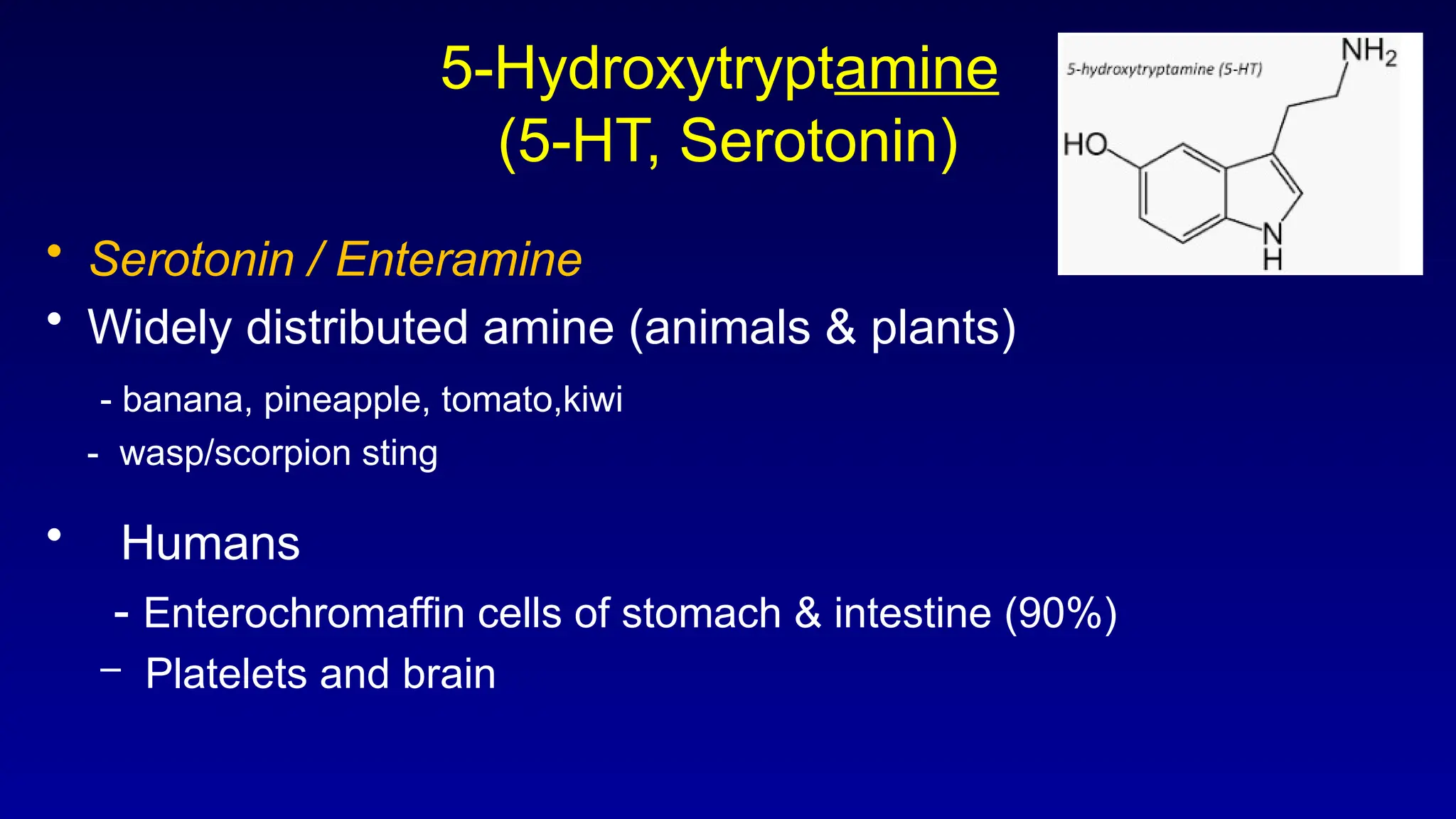 5-Hydroxytryptamine
(5-HT, Serotonin)

5-hydroxytryptamine (5-HT)

$NH_2$

HO

N
H

• Serotonin / Enteramine
• Widely distributed amine (animals & plants)
- banana, pineapple, tomato,kiwi
- wasp/scorpion sting

• Humans
- Enterochromaffin cells of stomach & intestine (90%)
– Platelets and brain